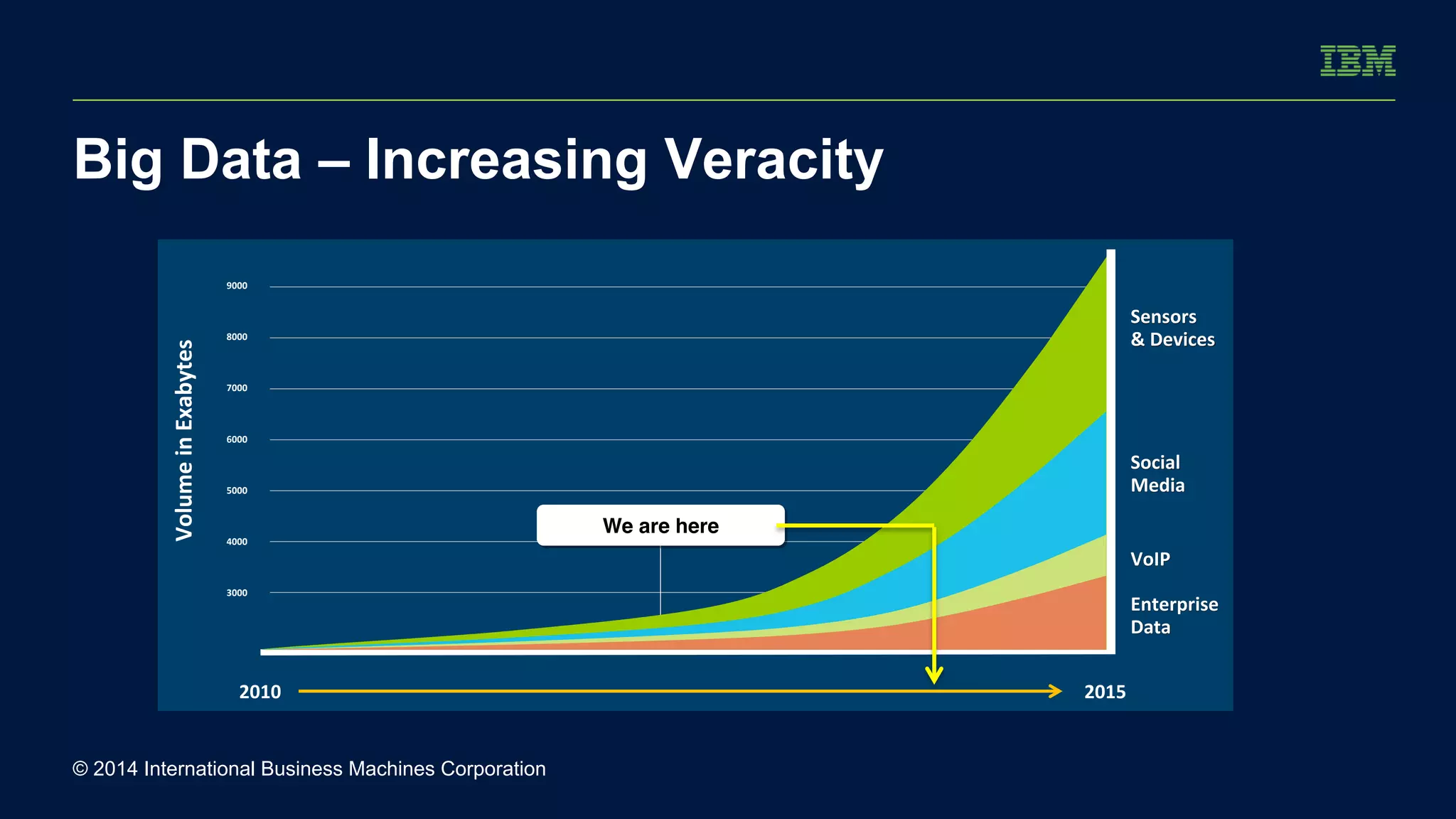 IBM

Big Data – Increasing Veracity

Volume in Exabytes

9000
8000
7000
6000
5000
4000
3000

We are here

Sensors & Devices

Social Media

VoIP

Enterprise Data

2010

2015

© 2014 International Business Machines Corporation